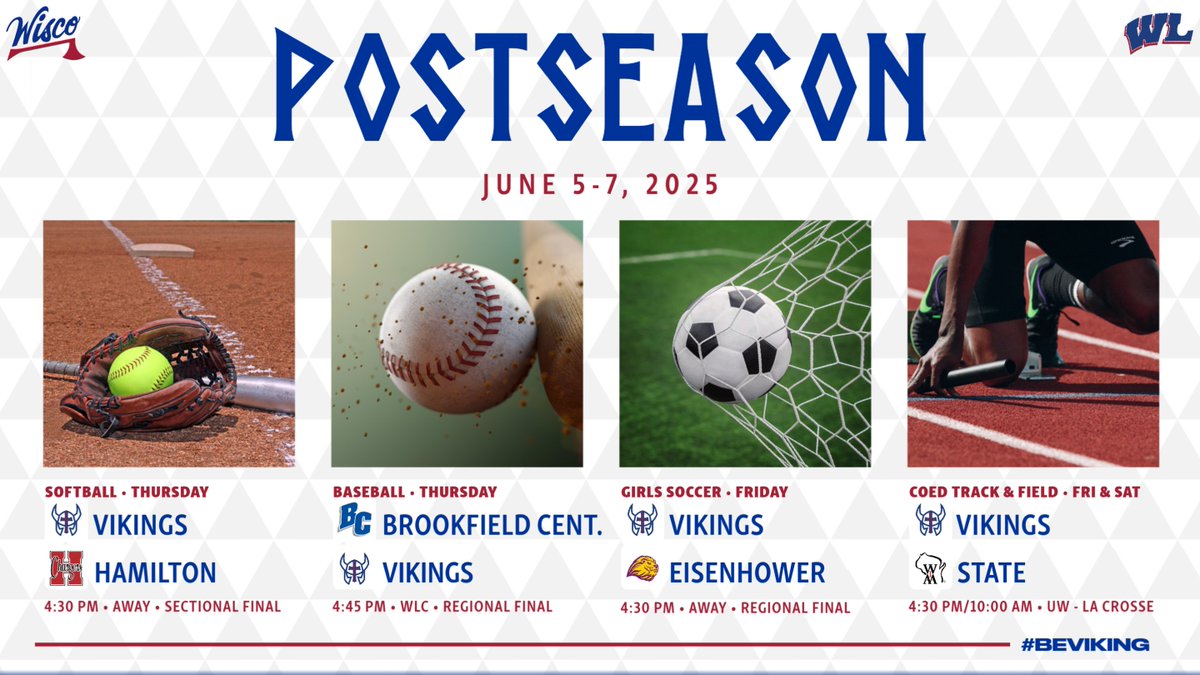 Wisco

WL

POSTSEASON

JUNE 5-7, 2025

SOFTBALL • THURSDAY
VIKINGS
HAMILTON
4:30 PM • AWAY • SECTIONAL FINAL

BASEBALL • THURSDAY
BC BROOKFIELD CENT.
VIKINGS
4:45 PM • WLC • REGIONAL FINAL

GIRLS SOCCER • FRIDAY
VIKINGS
EISENHOWER
4:30 PM • AWAY • REGIONAL FINAL

COED TRACK & FIELD • FRI & SAT
VIKINGS
STATE
4:30 PM/10:00 AM • UW - LA CROSSE

#BEVIKING